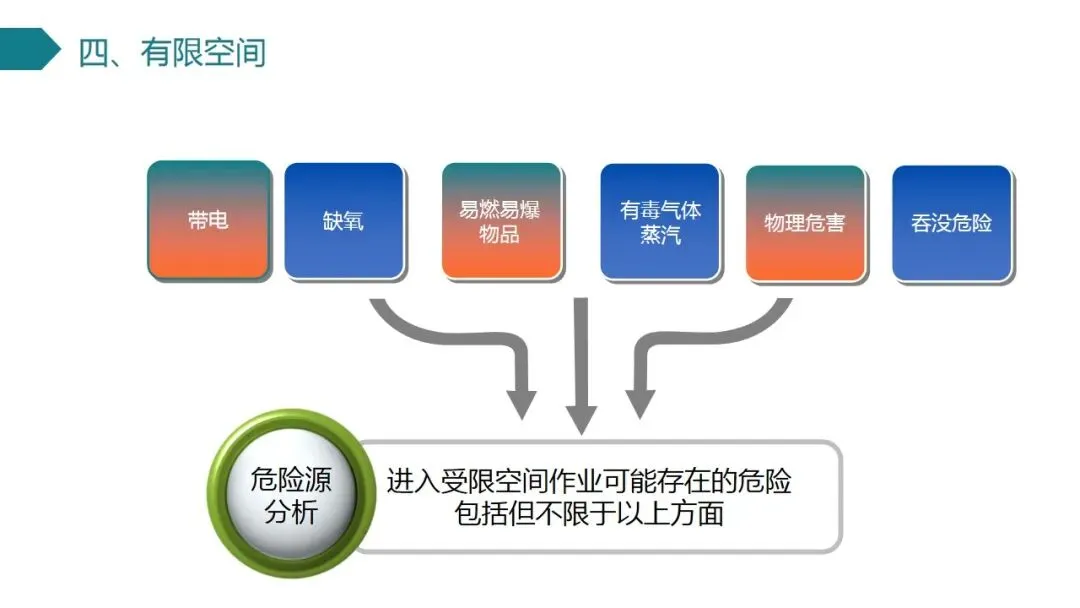 四、有限空间

带电

缺氧

易燃易爆物品

有毒气体蒸汽

物理危害

吞没危险

危险源分析

进入受限空间作业可能存在的危险包括但不限于以上方面